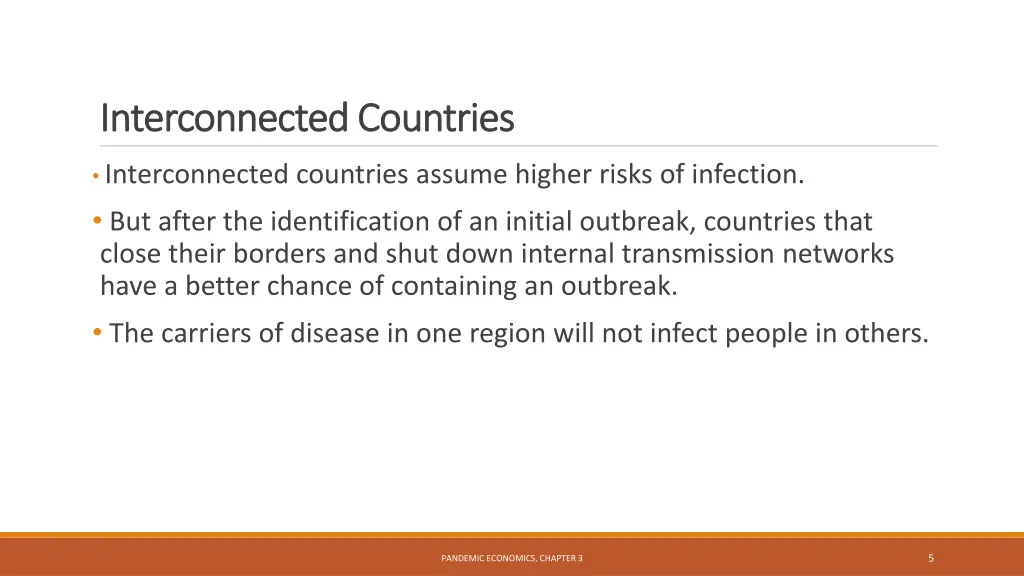 Interconnected Countries

• Interconnected countries assume higher risks of infection.

• But after the identification of an initial outbreak, countries that close their borders and shut down internal transmission networks have a better chance of containing an outbreak.

• The carriers of disease in one region will not infect people in others.

PANDEMIC ECONOMICS, CHAPTER 3

5